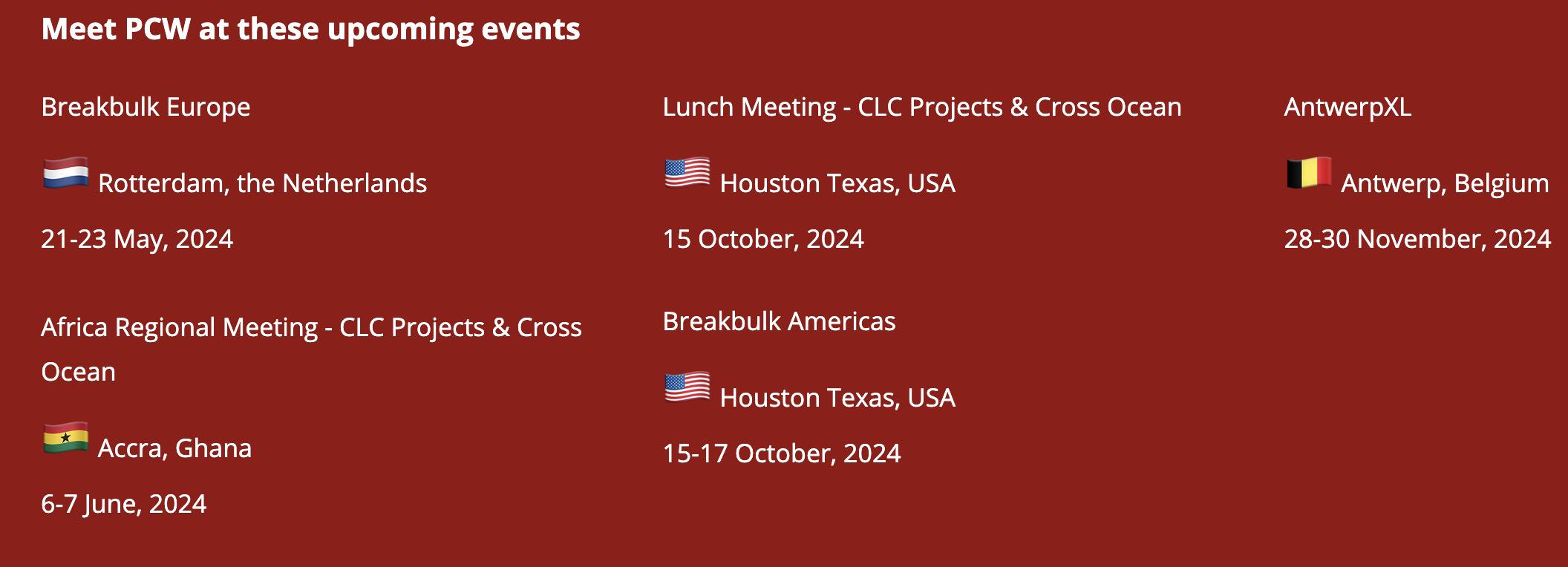 Meet PCW at these upcoming events

Breakbulk Europe

Rotterdam, the Netherlands

21-23 May, 2024

Africa Regional Meeting - CLC Projects & Cross Ocean

Accra, Ghana

6-7 June, 2024

Lunch Meeting - CLC Projects & Cross Ocean

Houston Texas, USA

15 October, 2024

Breakbulk Americas

Houston Texas, USA

15-17 October, 2024

AntwerpXL

Antwerp, Belgium

28-30 November, 2024